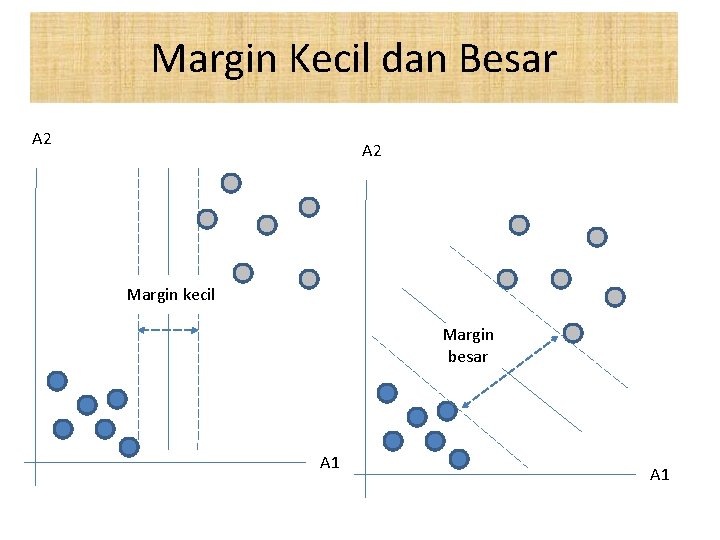 Margin Kecil dan Besar

A2

Margin kecil

A1

A2

Margin besar

A1